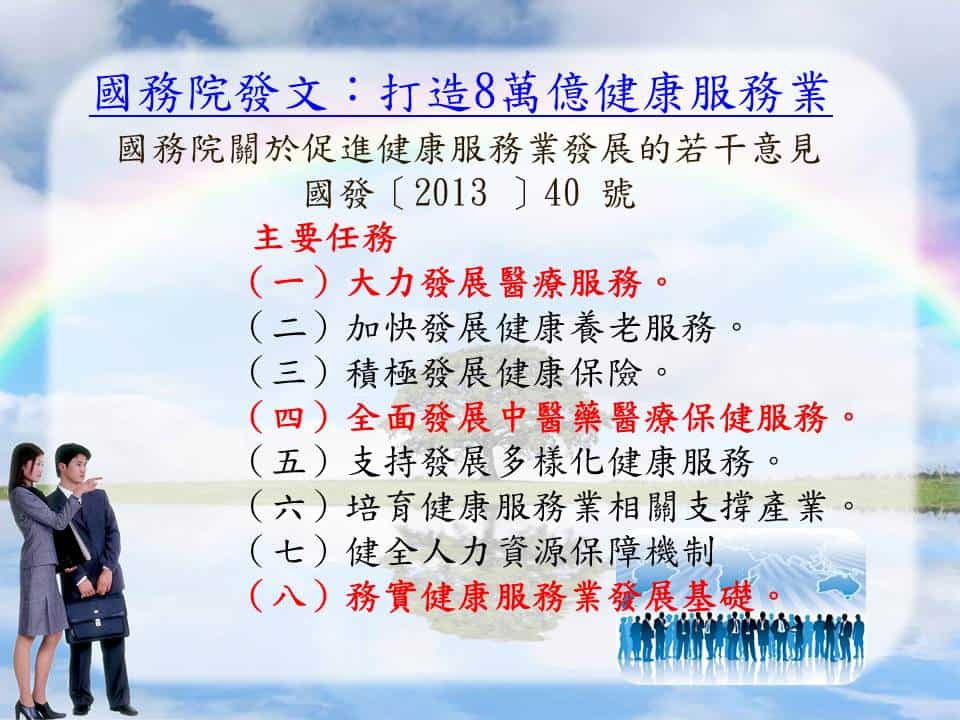 國務院發文：打造8萬億健康服務業

國務院關於促進健康服務業發展的若干意見
國發〔2013 〕40 號

主要任務
（一）大力發展醫療服務。
（二）加快發展健康養老服務。
（三）積極發展健康保險。
（四）全面發展中醫藥醫療保健服務。
（五）支持發展多樣化健康服務。
（六）培育健康服務業相關支撐產業。
（七）健全人力資源保障機制
（八）務實健康服務業發展基礎。